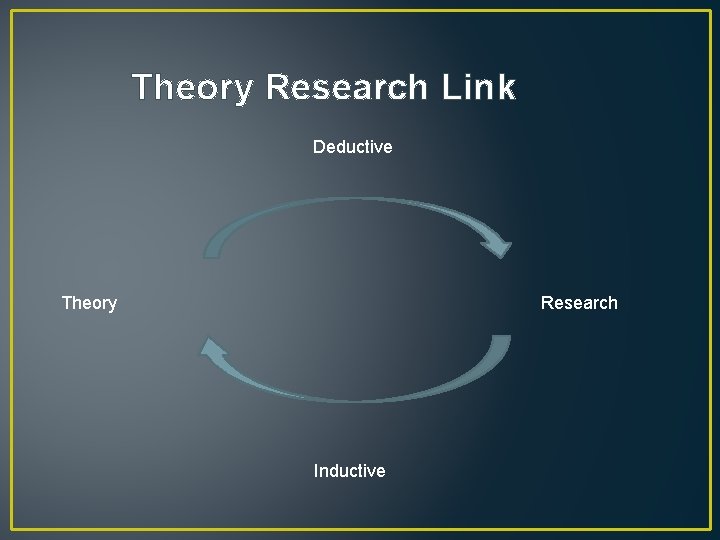 Theory Research Link

Deductive

Theory

Research

Inductive